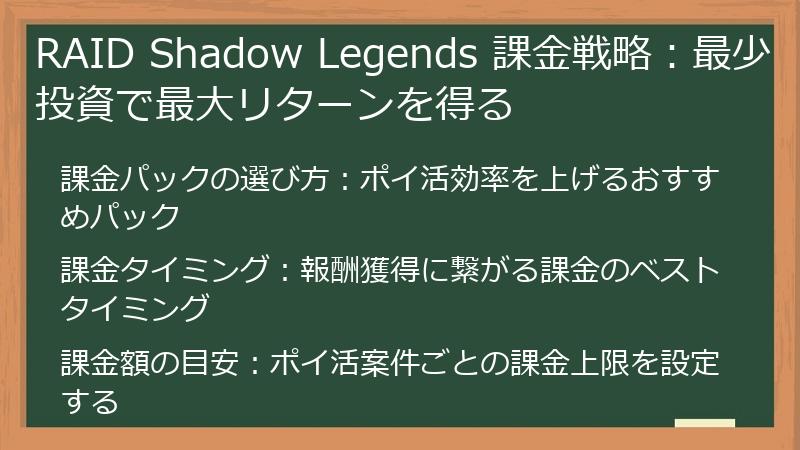 RAID Shadow Legends 課金戦略：最少投資で最大リターンを得る

課金パックの選び方：ポイ活効率を上げるおすすめパック

課金タイミング：報酬獲得に繋がる課金のベストタイミング

課金額の目安：ポイ活案件ごとの課金上限を設定する